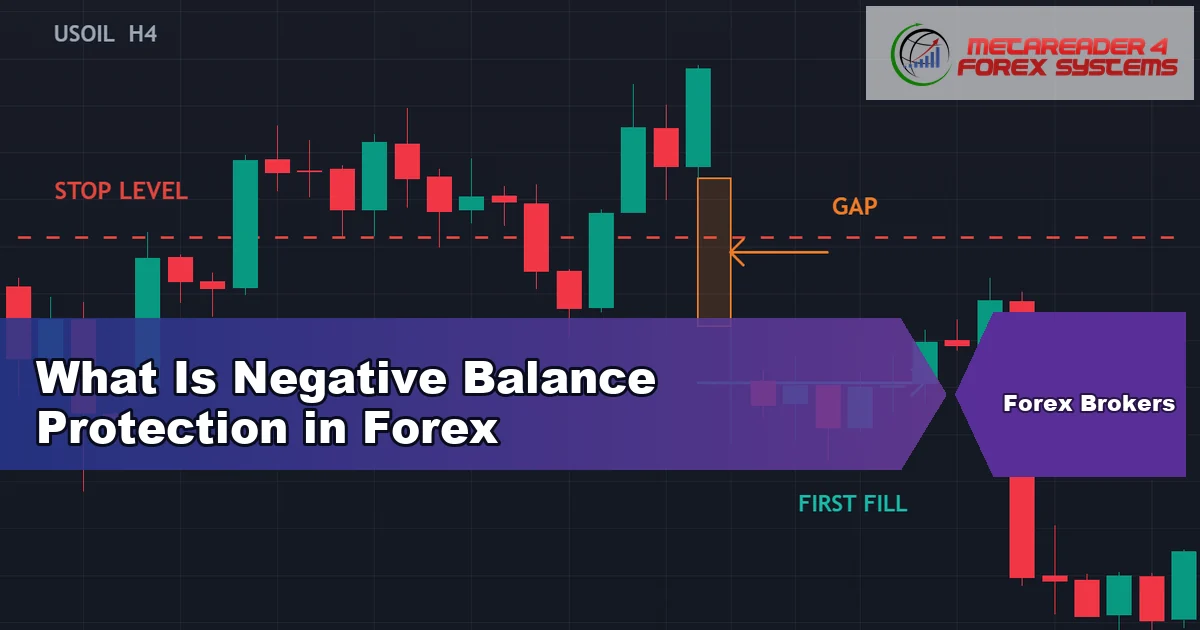 USOIL H4

METAREADER 4 FOREX SYSTEMS

STOP LEVEL

GAP

What Is Negative Balance Protection in Forex

Forex Brokers

FIRST FILL